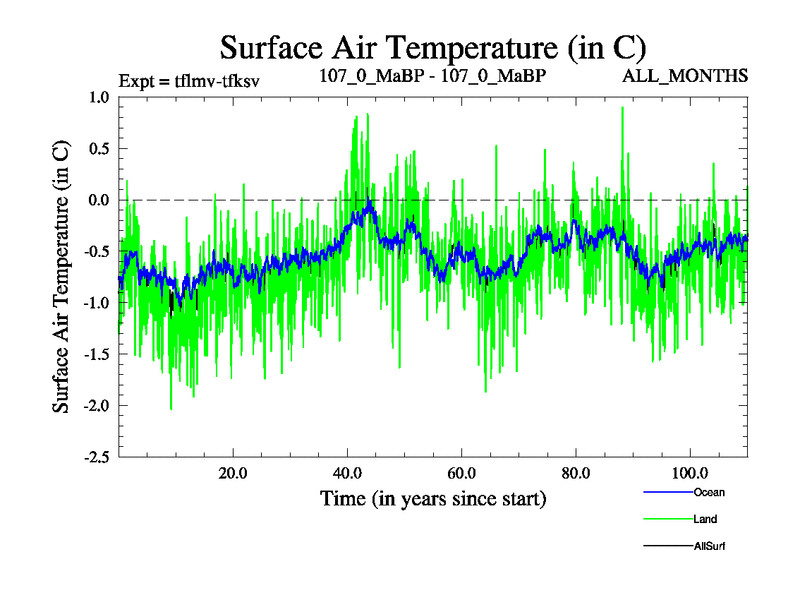 Surface Air Temperature (in C)

Expt = tflmv-tfksv

107_0_MaBP - 107_0_MaBP

ALL_MONTHS

Surface Air Temperature (in C)

1.0
0.5
0.0
-0.5
-1.0
-1.5
-2.0
-2.5

20.0
40.0
60.0
80.0
100.0

Time (in years since start)

Ocean
Land
AllSurf